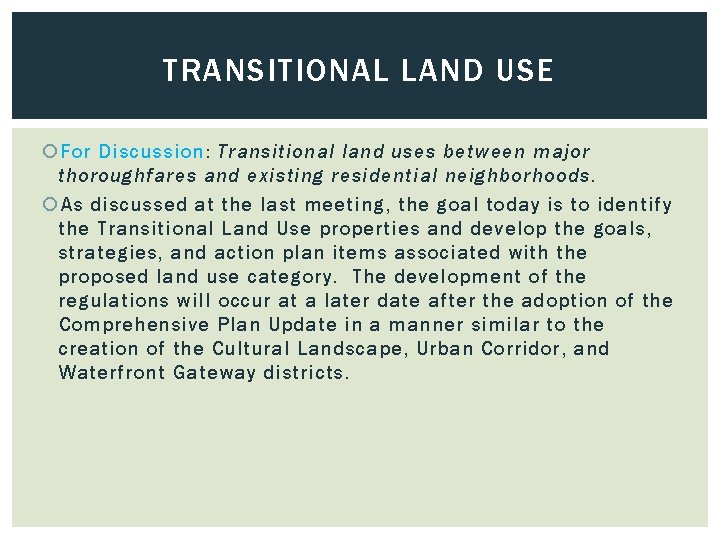 TRANSITIONAL LAND USE

For Discussion: Transitional land uses between major thoroughfares and existing residential neighborhoods.

As discussed at the last meeting, the goal today is to identify the Transitional Land Use properties and develop the goals, strategies, and action plan items associated with the proposed land use category. The development of the regulations will occur at a later date after the adoption of the Comprehensive Plan Update in a manner similar to the creation of the Cultural Landscape, Urban Corridor, and Waterfront Gateway districts.